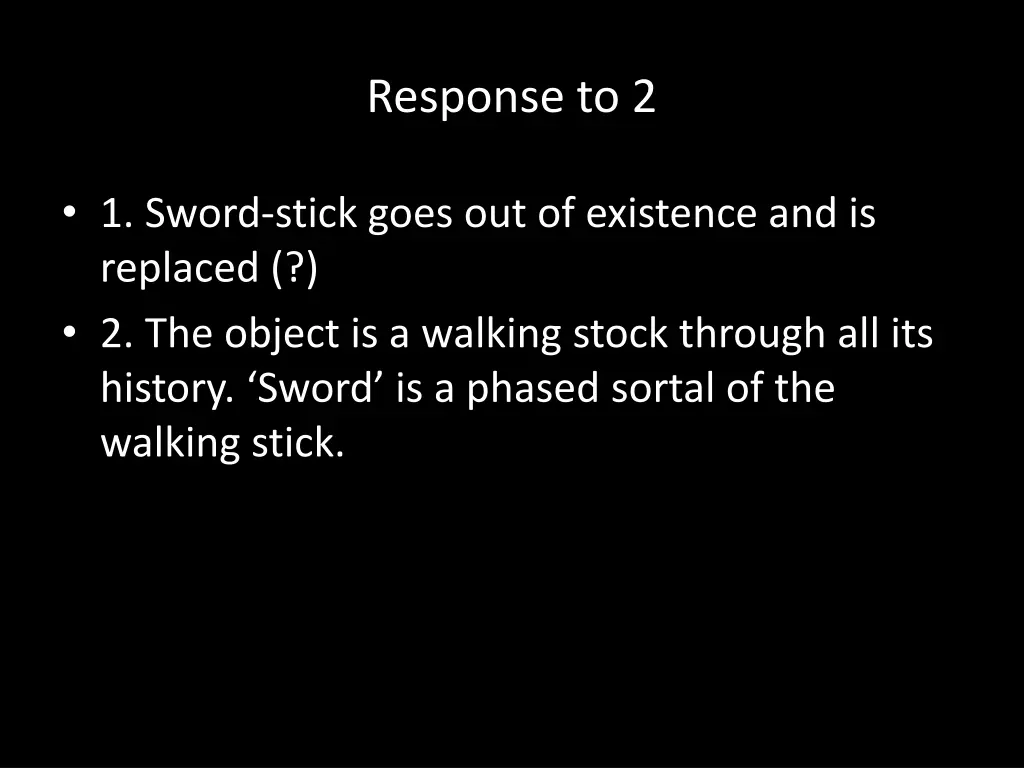 Response to 2

• 1. Sword-stick goes out of existence and is replaced (?)
• 2. The object is a walking stock through all its history. ‘Sword’ is a phased sortal of the walking stick.